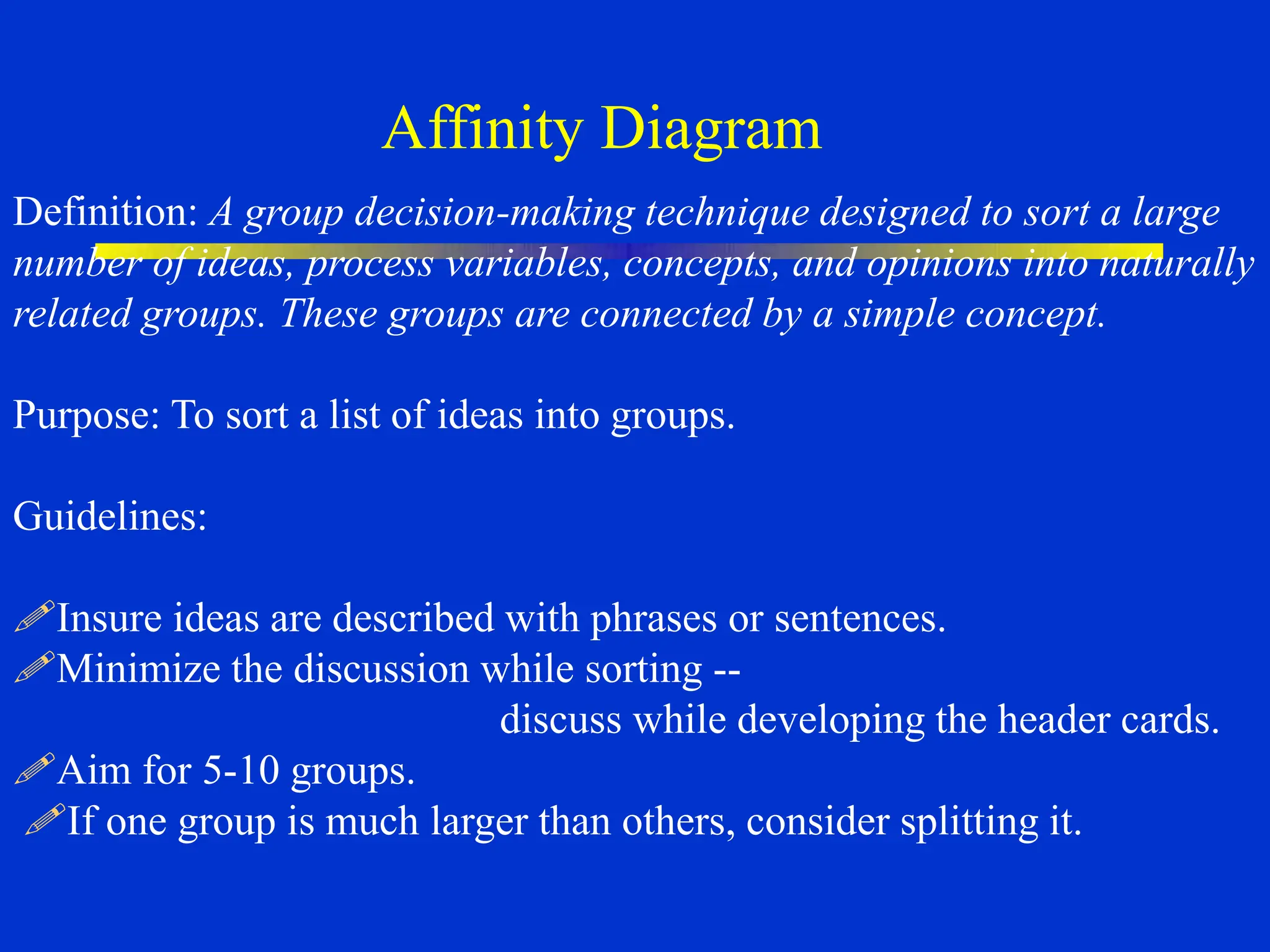 Affinity Diagram

Definition: A group decision-making technique designed to sort a large number of ideas, process variables, concepts, and opinions into naturally related groups. These groups are connected by a simple concept.

Purpose: To sort a list of ideas into groups.

Guidelines:

Insure ideas are described with phrases or sentences.
Minimize the discussion while sorting -- discuss while developing the header cards.
Aim for 5-10 groups.
If one group is much larger than others, consider splitting it.